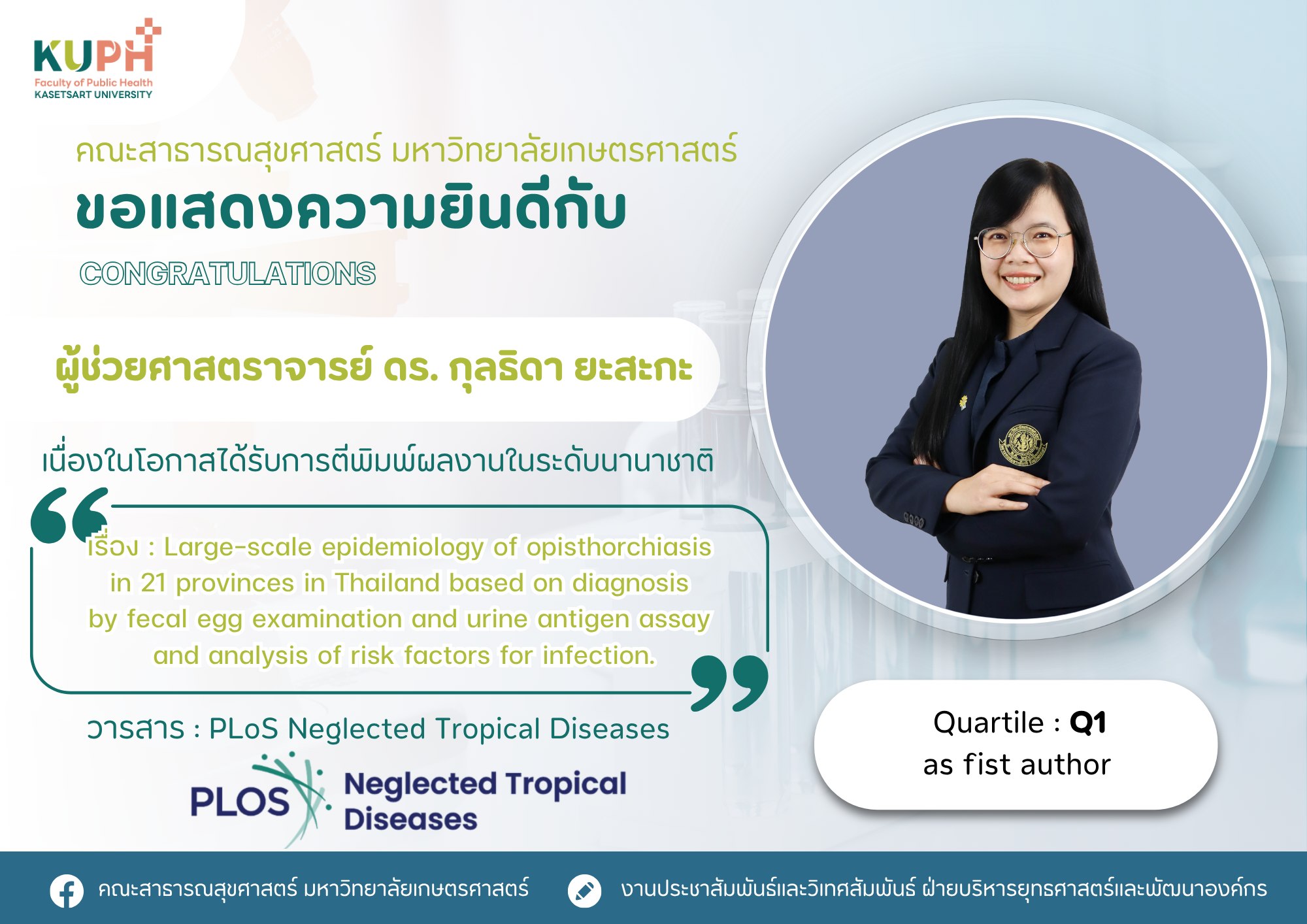 KUPH
Faculty of Public Health
KASETSART UNIVERSITY

คณะสาธารณสุขศาสตร์ มหาวิทยาลัยเกษตรศาสตร์
ขอแสดงความยินดีกับ
CONGRATULATIONS

ผู้ช่วยศาสตราจารย์ ดร. กุลธิดา ยะสะกะ

เนื่องในโอกาสได้รับการตีพิมพ์ผลงานในระดับนานาชาติ

เรื่อง : Large-scale epidemiology of opisthorchiasis in 21 provinces in Thailand based on diagnosis by fecal egg examination and urine antigen assay and analysis of risk factors for infection.

วารสาร : PLoS Neglected Tropical Diseases

PLOS Neglected Tropical Diseases

Quartile : Q1
as fist author

คณะสาธารณสุขศาสตร์ มหาวิทยาลัยเกษตรศาสตร์

งานประชาสัมพันธ์และวิเทศสัมพันธ์ ฝ่ายบริหารยุทธศาสตร์และพัฒนาองค์กร